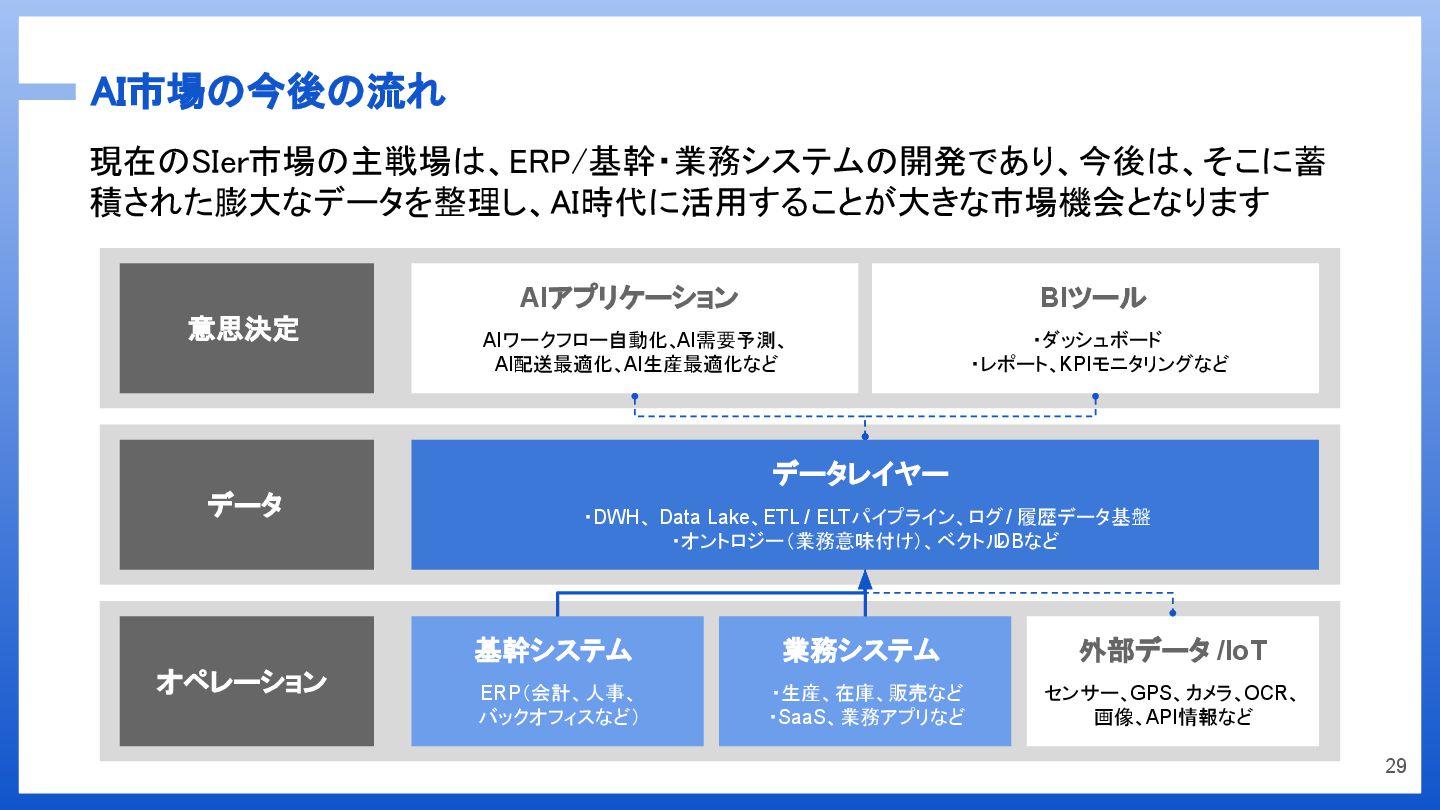 AI市場の今後の流れ

現在のSIer市場の主戦場は、ERP/基幹・業務システムの開発であり、今後は、そこに蓄積された膨大なデータを整理し、AI時代に活用することが大きな市場機会となります

意思決定

AIアプリケーション

AIワークフロー自動化、AI需要予測、AI配送最適化、AI生産最適化など

BIツール

・ダッシュボード
・レポート、KPIモニタリングなど

データ

データレイヤー

・DWH、Data Lake、ETL / ELTパイプライン、ログ / 履歴データ基盤
・オントロジー（業務意味付け）、ベクトルDBなど

オペレーション

基幹システム

ERP（会計、人事、バックオフィスなど）

業務システム

・生産、在庫、販売など
・SaaS、業務アプリなど

外部データ /IoT

センサー、GPS、カメラ、OCR、画像、API情報など

29